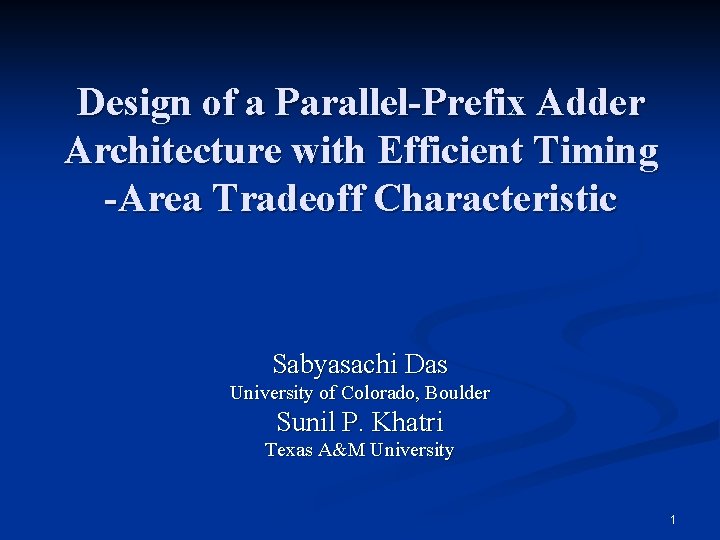 Design of a Parallel-Prefix Adder Architecture with Efficient Timing -Area Tradeoff Characteristic

Sabyasachi Das
University of Colorado, Boulder
Sunil P. Khatri
Texas A&M University

1